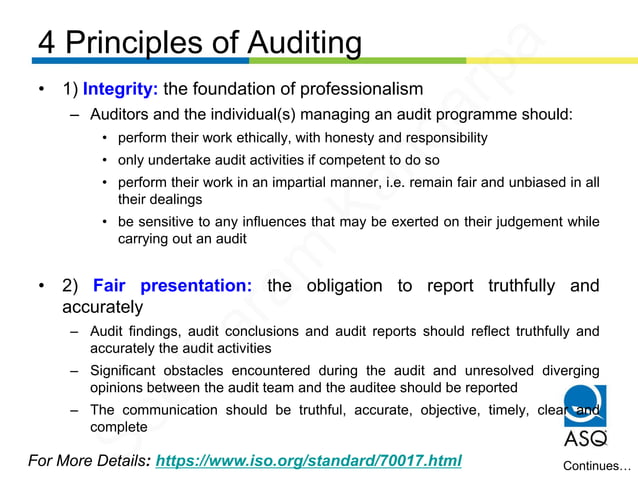 4 Principles of Auditing

• 1) Integrity: the foundation of professionalism

– Auditors and the individual(s) managing an audit programme should:

• perform their work ethically, with honesty and responsibility

• only undertake audit activities if competent to do so

• perform their work in an impartial manner, i.e. remain fair and unbiased in all their dealings

• be sensitive to any influences that may be exerted on their judgement while carrying out an audit

• 2) Fair presentation: the obligation to report truthfully and accurately

– Audit findings, audit conclusions and audit reports should reflect truthfully and accurately the audit activities

– Significant obstacles encountered during the audit and unresolved diverging opinions between the audit team and the auditee should be reported

– The communication should be truthful, accurate, objective, timely, clear and complete

ASQ

For More Details: https://www.iso.org/standard/70017.html

Continues…